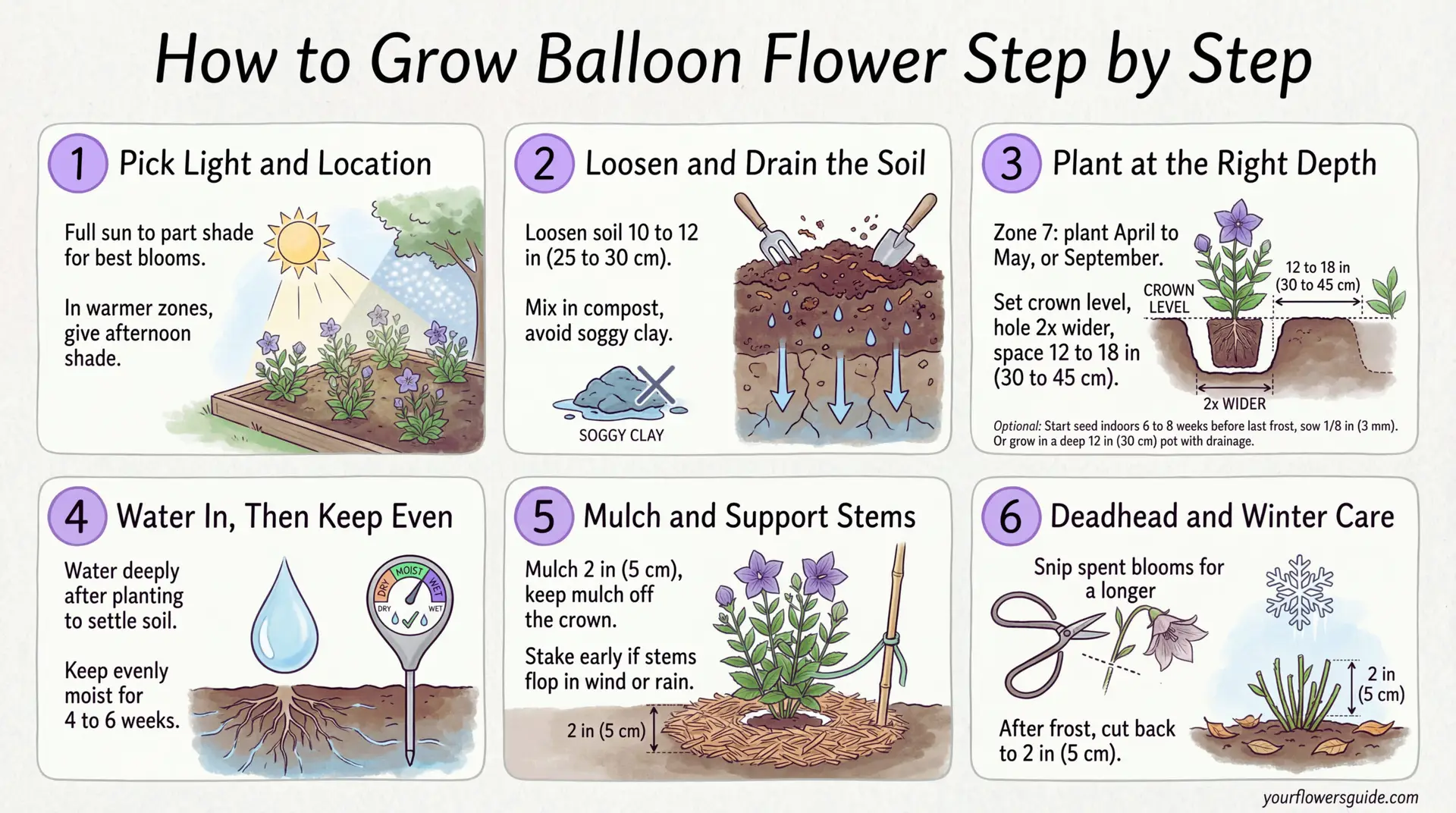 How to Grow Balloon Flower Step by Step

1 Pick Light and Location

Full sun to part shade for best blooms.

In warmer zones, give afternoon shade.

2 Loosen and Drain the Soil

Loosen soil 10 to 12 in (25 to 30 cm).

Mix in compost, avoid soggy clay.

SOGGY CLAY

3 Plant at the Right Depth

Zone 7: plant April to May, or September.

Set crown level, hole 2x wider, space 12 to 18 in (30 to 45 cm).

CROWN LEVEL

12 to 18 in (30 to 45 cm)

2x WIDER

Optional: Start seed indoors 6 to 8 weeks before last frost, sow 1/8 in (3 mm). Or grow in a deep 12 in (30 cm) pot with drainage.

4 Water In, Then Keep Even

Water deeply after planting to settle soil.

Keep evenly moist for 4 to 6 weeks.

DRY MOIST WET

DRY WET

5 Mulch and Support Stems

Mulch 2 in (5 cm), keep mulch off the crown.

Stake early if stems flop in wind or rain.

2 in (5 cm)

6 Deadhead and Winter Care

Snip spent blooms for a longer

After frost, cut back to 2 in (5 cm).

2 in (5 cm)

yourflowersguide.com